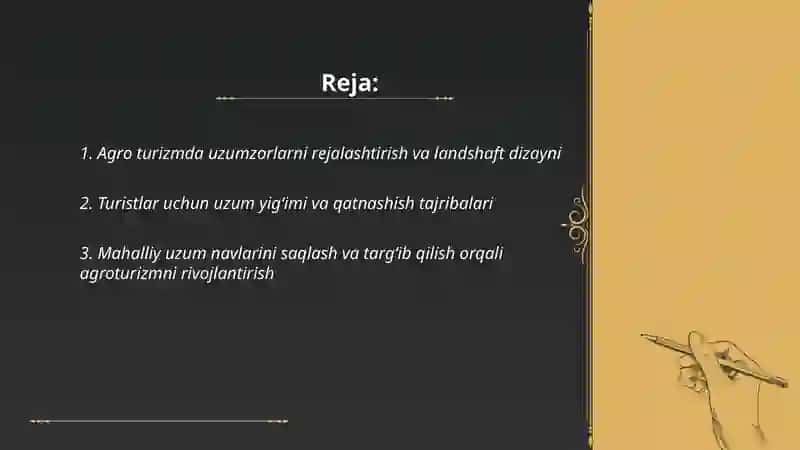 Reja:

1. Agro turizmda uzumzorlarni rejalashtirish va landshaft dizayni

2. Turistlar uchun uzum yig'imi va qatnashish tajribalari

3. Mahalliy uzum navlarini saqlash va targ'ib qilish orqali agroturizmni rivojlantirish